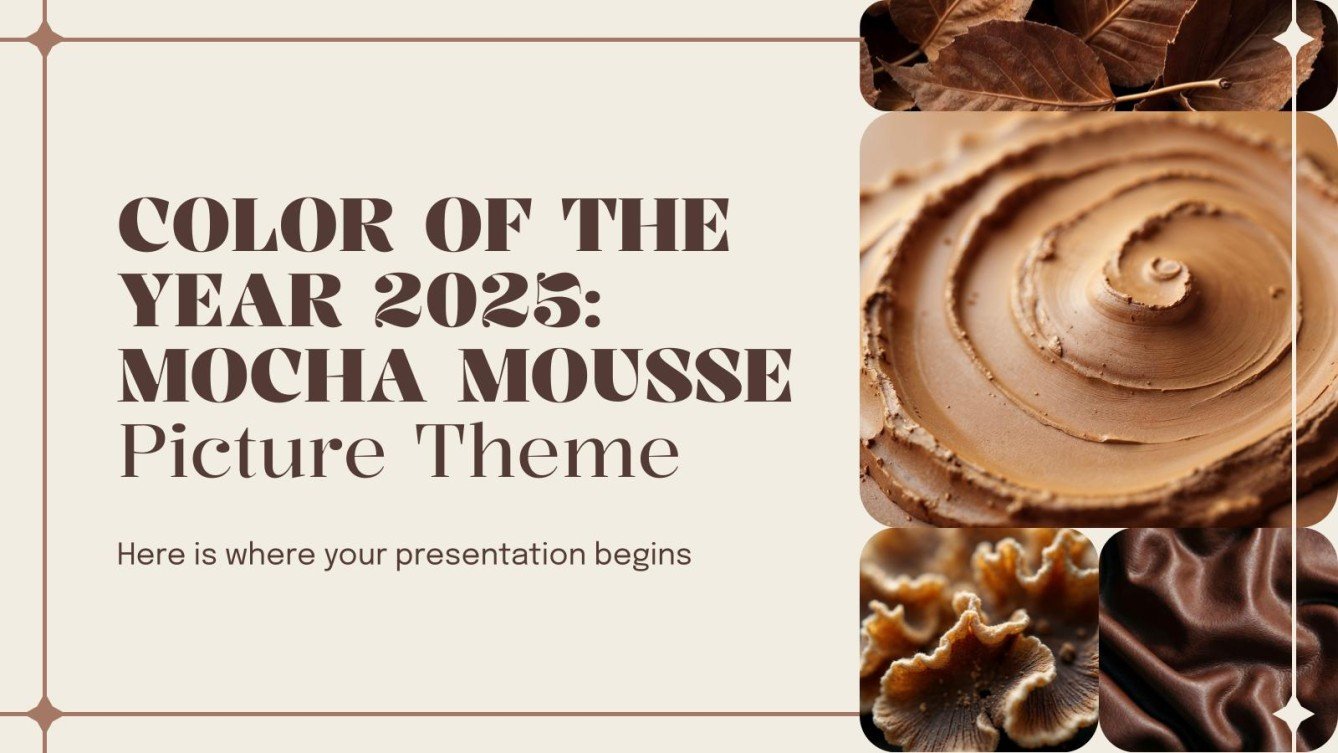 COLOR OF THE YEAR 2025: MOCHA MOUSSE
Picture Theme

Here is where your presentation begins